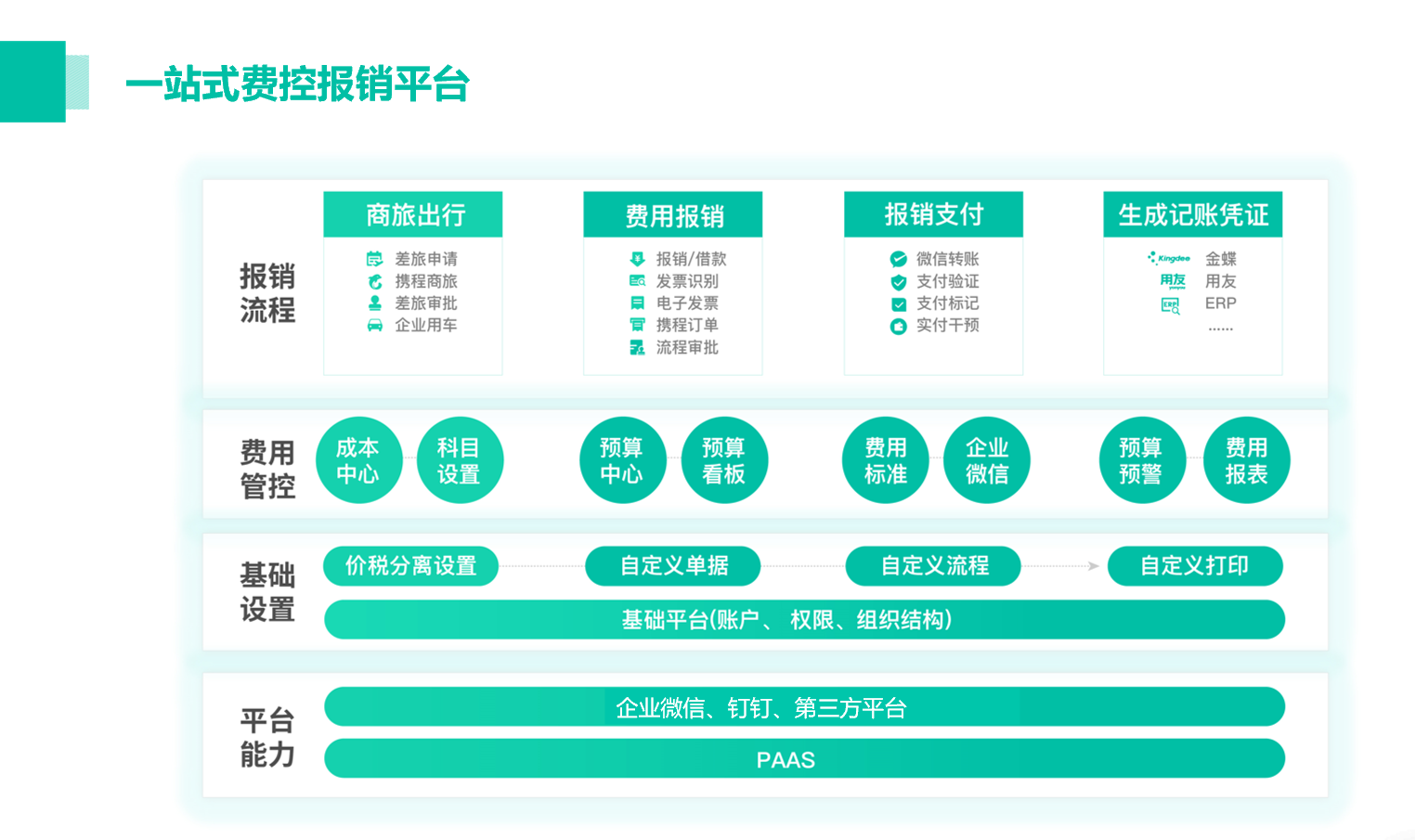 一站式费控报销平台

报销流程

商旅出行
差旅申请
携程商旅
差旅审批
企业用车

费用报销
报销/借款
发票识别
电子发票
携程订单
流程审批

报销支付
微信转账
支付验证
支付标记
实付干预

生成记账凭证
Kingdee 金蝶
用友 用友
ERP ERP
......

费用管控
成本中心
科目设置
预算中心
预算看板
费用标准
企业微信
预算预警
费用报表

基础设置
价税分离设置
自定义单据
自定义流程
自定义打印
基础平台(账户、 权限、组织结构)

平台能力
企业微信、钉钉、第三方平台
PAAS